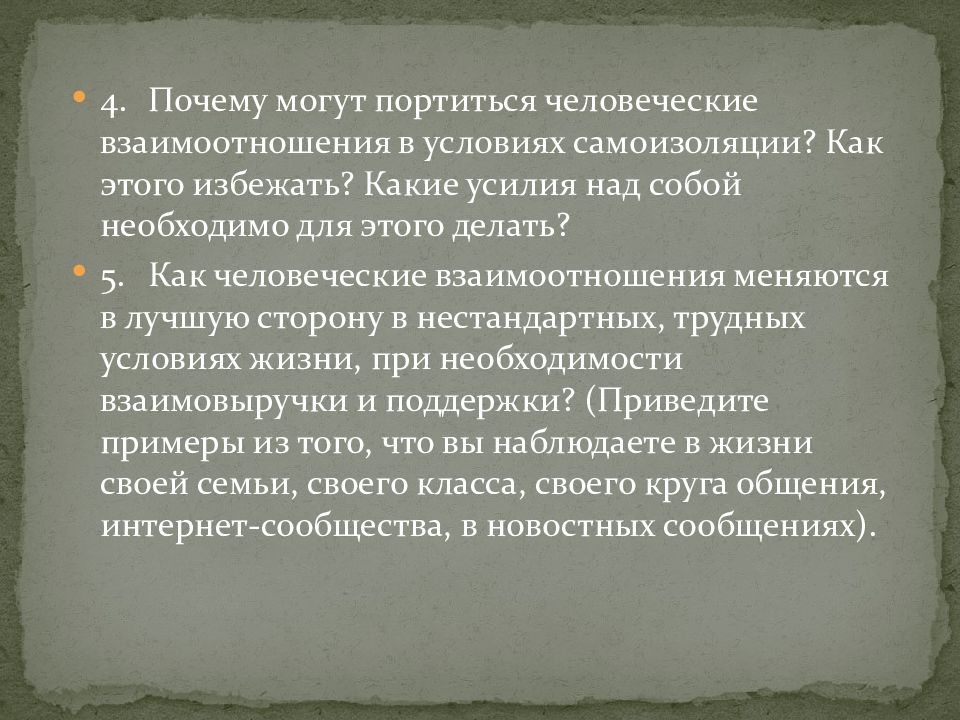 4. Почему могут портиться человеческие взаимоотношения в условиях самоизоляции? Как этого избежать? Какие усилия над собой необходимо для этого делать?

5. Как человеческие взаимоотношения меняются в лучшую сторону в нестандартных, трудных условиях жизни, при необходимости взаимовыручки и поддержки? (Приведите примеры из того, что вы наблюдаете в жизни своей семьи, своего класса, своего круга общения, интернет-сообщества, в новостных сообщениях).